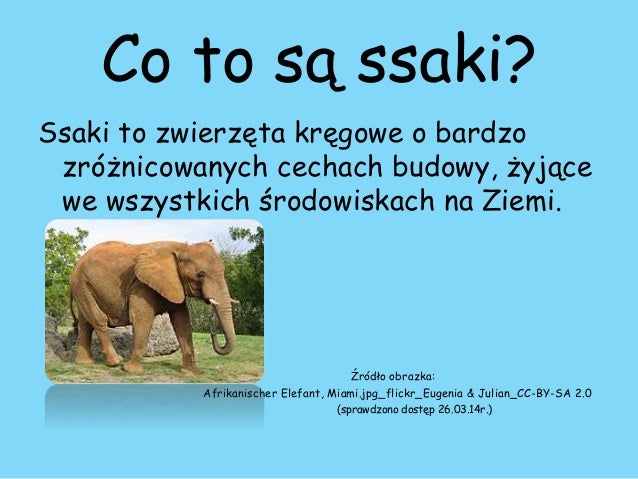 Co to są ssaki?

Ssaki to zwierzęta kręgowe o bardzo zróżnicowanych cechach budowy, żyjące we wszystkich środowiskach na Ziemi.

Źródło obrazka:
Afrikanischer Elefant, Miami.jpg_flickr_Eugenia & Julian_CC-BY-SA 2.0
(sprawdzono dostęp 26.03.14r.)